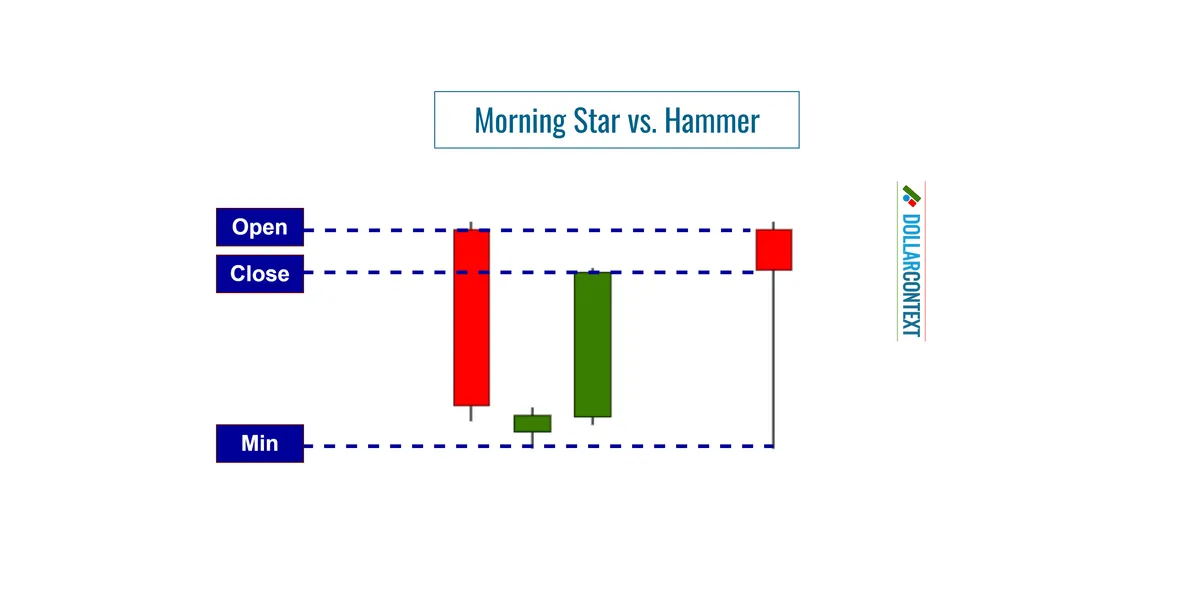 Morning Star vs. Hammer

Open

Close

Min

DOLLARCONTEXT